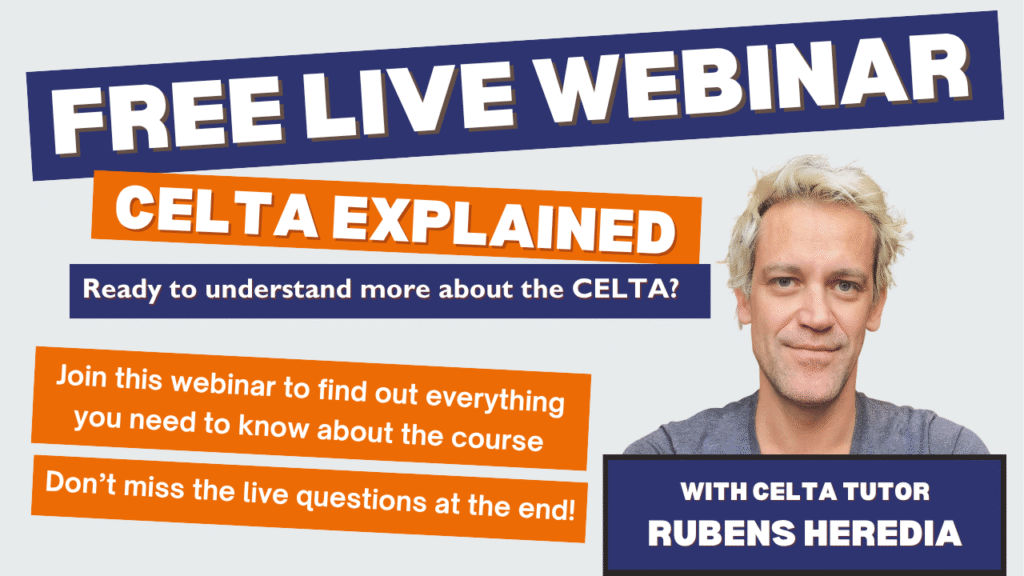 FREE LIVE WEBINAR

CELTA EXPLAINED

Ready to understand more about the CELTA?

Join this webinar to find out everything you need to know about the course

Don't miss the live questions at the end!

WITH CELTA TUTOR
RUBENS HEREDIA